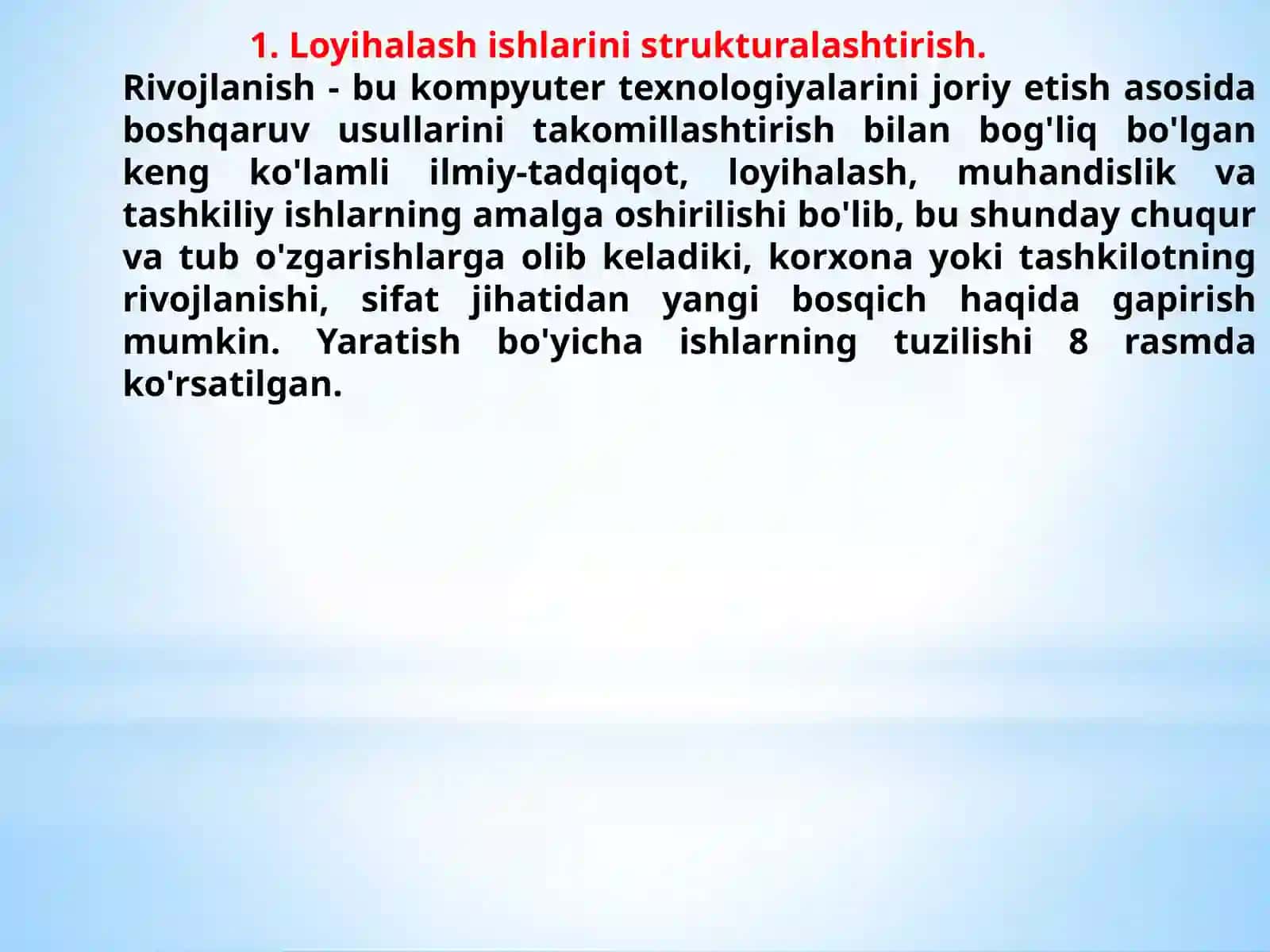 1. Loyihalash ishlarini strukturalashtirish.

Rivojlanish - bu kompyuter texnologiyalarini joriy etish asosida boshqaruv usullarini takomillashtirish bilan bog'liq bo'lgan keng ko'lamli ilmiy-tadqiqot, loyihalash, muhandislik va tashkiliy ishlarning amalga oshirilishi bo'lib, bu shunday chuqur va tub o'zgarishlarga olib keladiki, korxona yoki tashkilotning rivojlanishi, sifat jihatidan yangi bosqich haqida gapirish mumkin. Yaratish bo'yicha ishlarning tuzilishi 8 rasmda ko'rsatilgan.